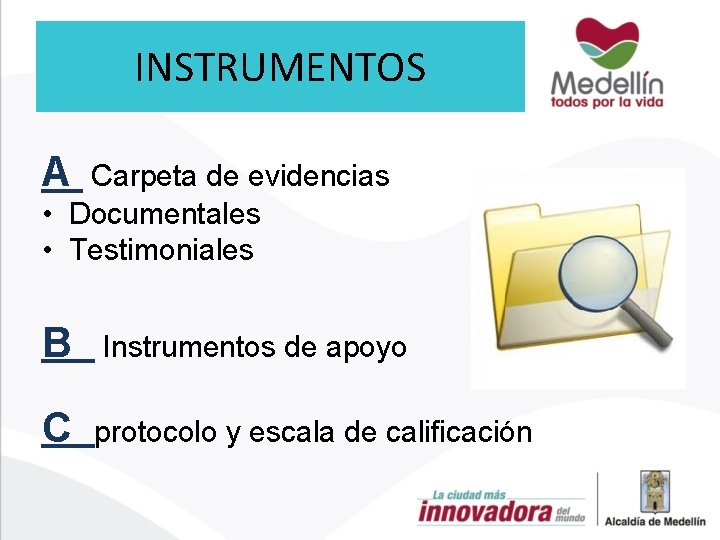 INSTRUMENTOS

Medellín
todos por la vida

A Carpeta de evidencias
• Documentales
• Testimoniales

B Instrumentos de apoyo

C protocolo y escala de calificación

La ciudad más
innovadora del mundo

Alcaldía de Medellín